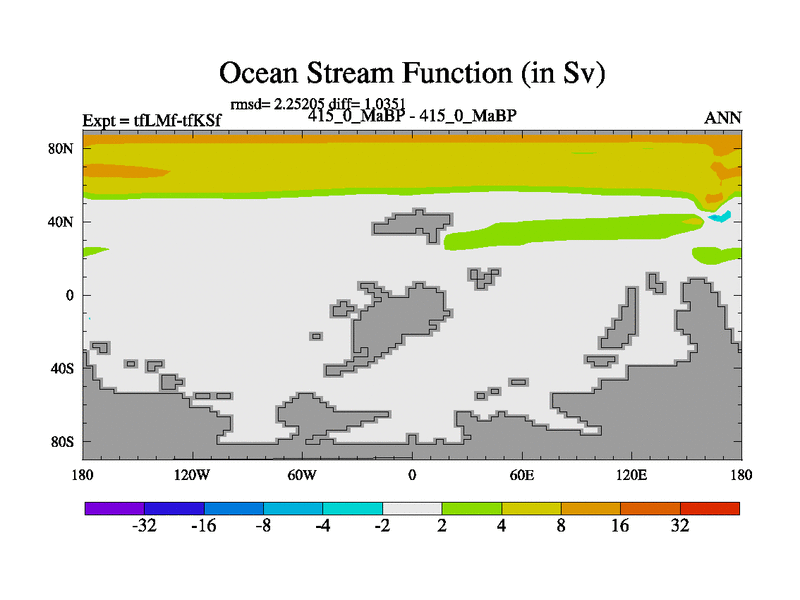 Ocean Stream Function (in Sv)

rmsd= 2.25205 diff= 1.0351

Expt = tfLMf-tfKSf

415_0_MaBP - 415_0_MaBP

ANN

80N
40N
0
40S
80S

180
120W
60W
0
60E
120E
180

-32
-16
-8
-4
-2
2
4
8
16
32